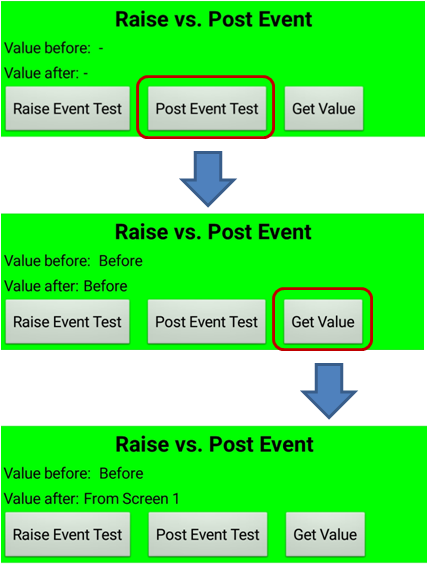 Raise vs. Post Event

Value before: -

Value after: -

Raise Event Test

Post Event Test

Get Value

Raise vs. Post Event

Value before: Before

Value after: Before

Raise Event Test

Post Event Test

Get Value

Raise vs. Post Event

Value before: Before

Value after: From Screen 1

Raise Event Test

Post Event Test

Get Value